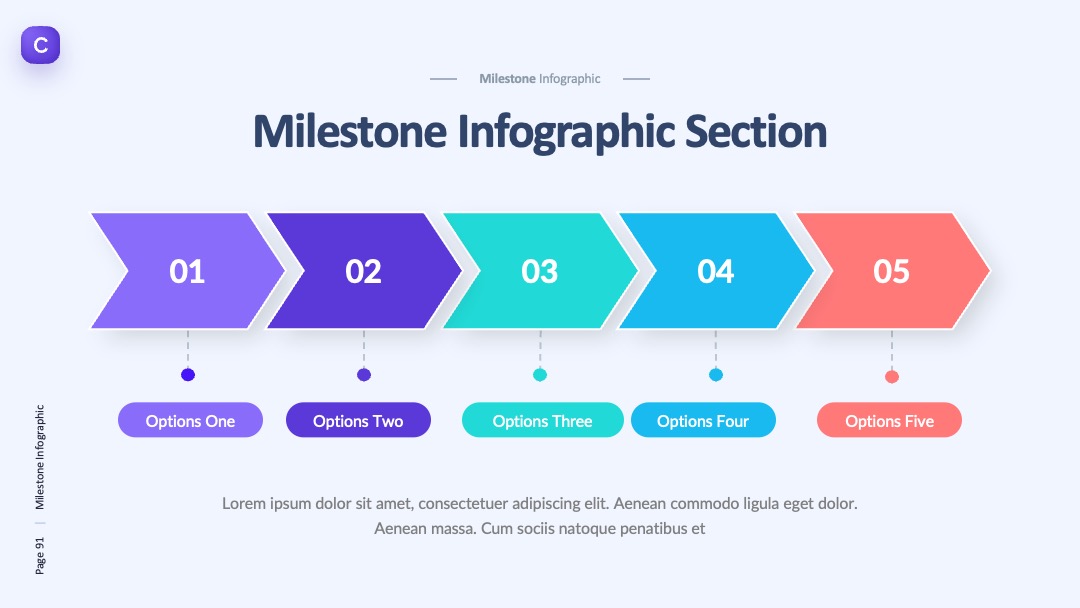 C

Milestone Infographic

Milestone Infographic Section

01

02

03

04

05

Options One

Options Two

Options Three

Options Four

Options Five

Lorem ipsum dolor sit amet, consectetuer adipiscing elit. Aenean commodo ligula eget dolor. Aenean massa. Cum sociis natoque penatibus et

Page 91 | Milestone Infographic